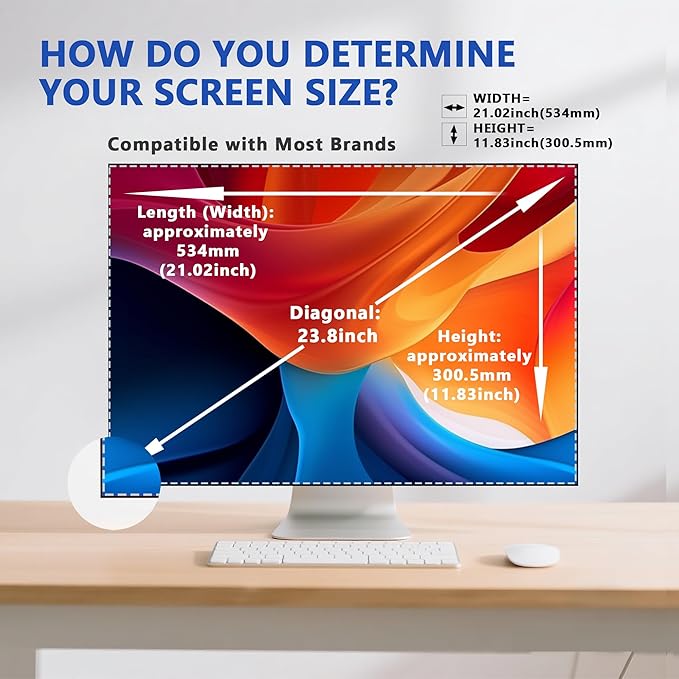 HOW DO YOU DETERMINE YOUR SCREEN SIZE?

WIDTH= 21.02inch(534mm)
HEIGHT= 11.83inch(300.5mm)

Compatible with Most Brands

Length (Width): approximately 534mm (21.02inch)

Diagonal: 23.8inch

Height: approximately 300.5mm (11.83inch)